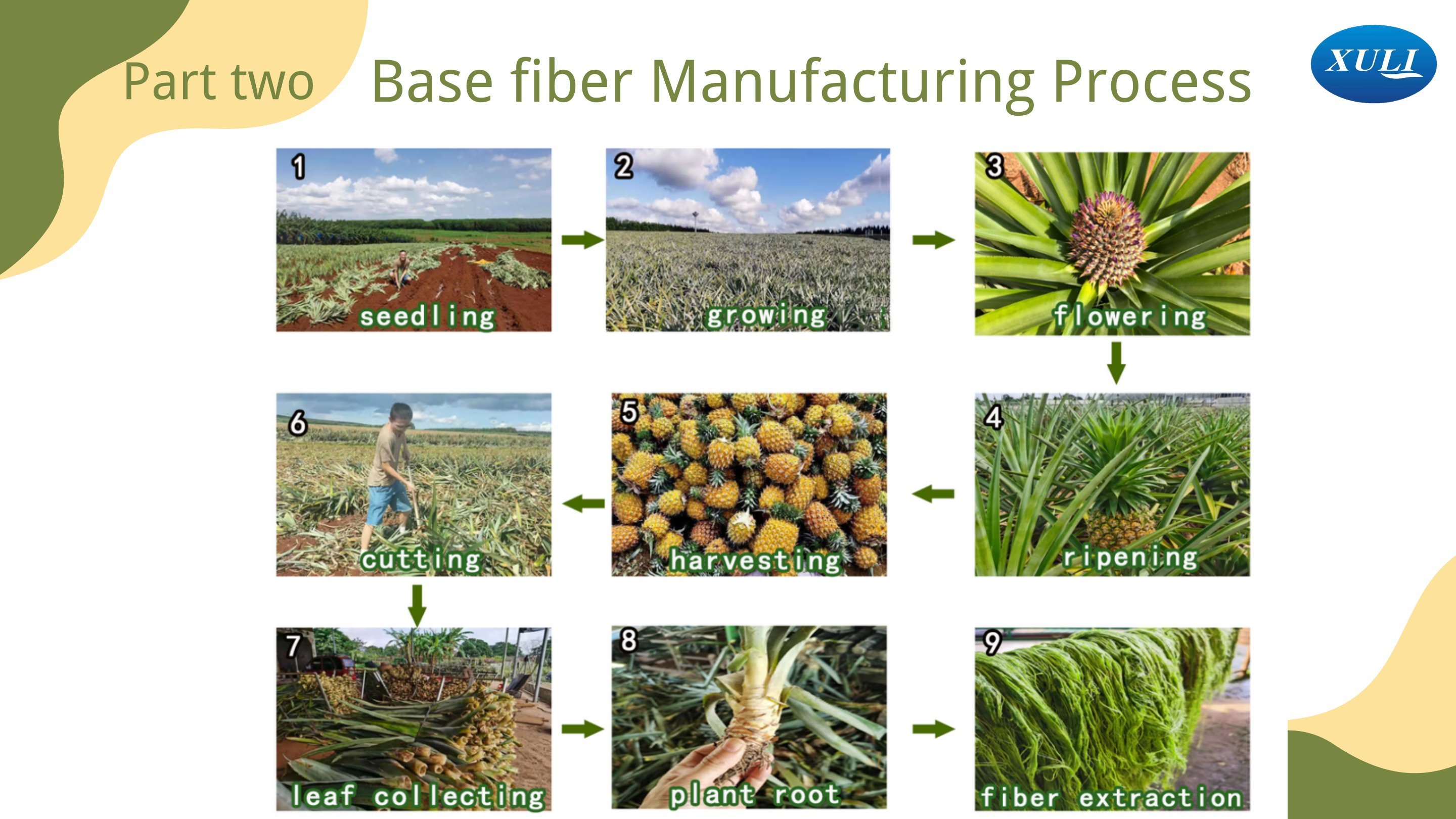 Part two

Base fiber Manufacturing Process

XULI

1 seedling

2 growing

3 flowering

4 ripening

5 harvesting

6 cutting

7 leaf collecting

8 plant root

9 fiber extraction